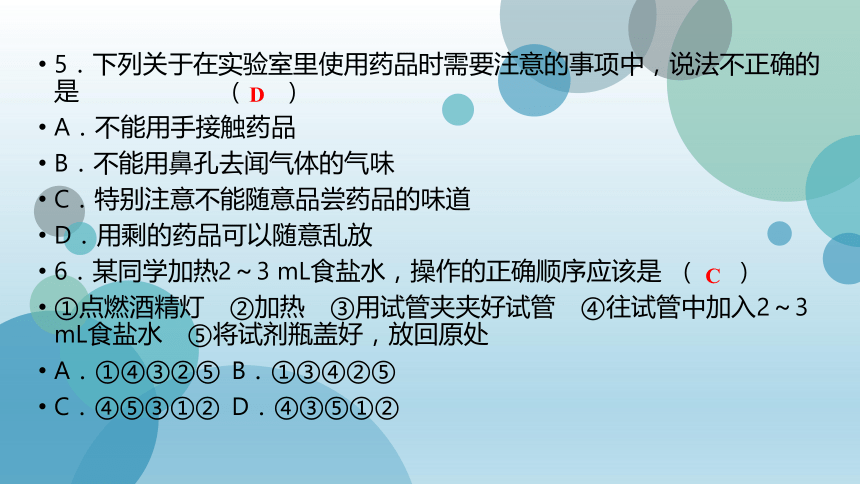 • 5．下列关于在实验室里使用药品时需要注意的事项中，说法不正确的是　　　　（ D ）

• A．不能用手接触药品

• B．不能用鼻孔去闻气体的气味

• C．特别注意不能随意品尝药品的味道

• D．用剩的药品可以随意乱放

• 6．某同学加热2～3 mL食盐水，操作的正确顺序应该是 （ C ）

• ①点燃酒精灯　②加热　③用试管夹夹好试管　④往试管中加入2～3 mL食盐水　⑤将试剂瓶盖好，放回原处

• A．①④③②⑤ B．①③④②⑤

• C．④⑤③①② D．④③⑤①②